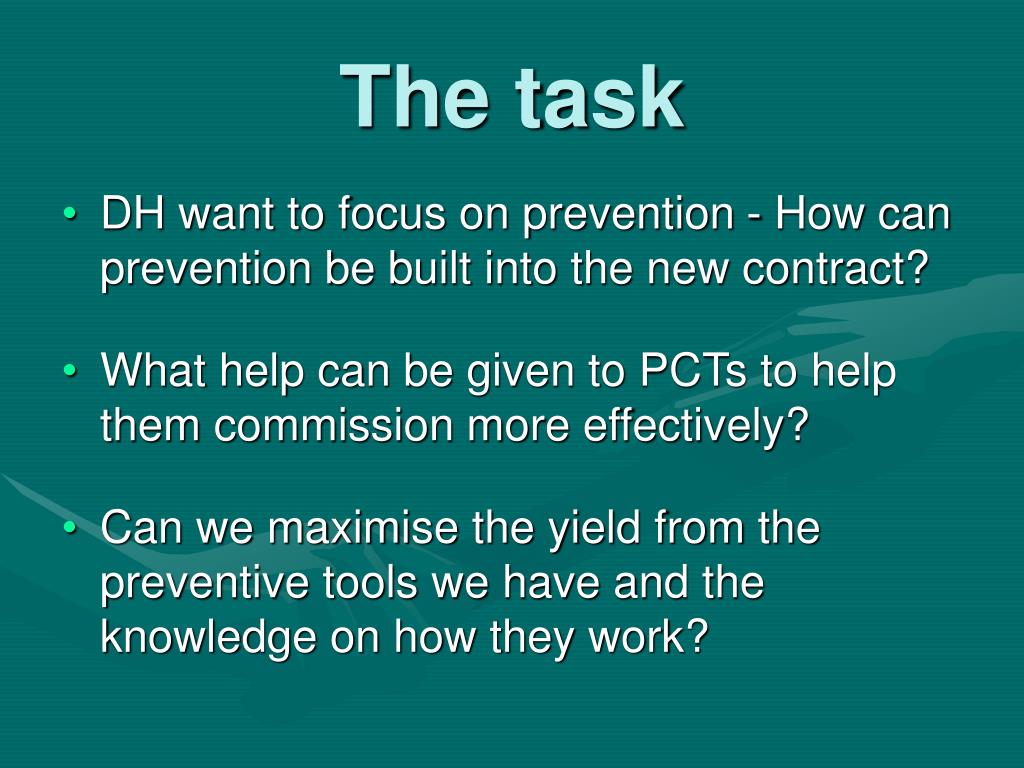 The task

• DH want to focus on prevention - How can prevention be built into the new contract?

• What help can be given to PCTs to help them commission more effectively?

• Can we maximise the yield from the preventive tools we have and the knowledge on how they work?